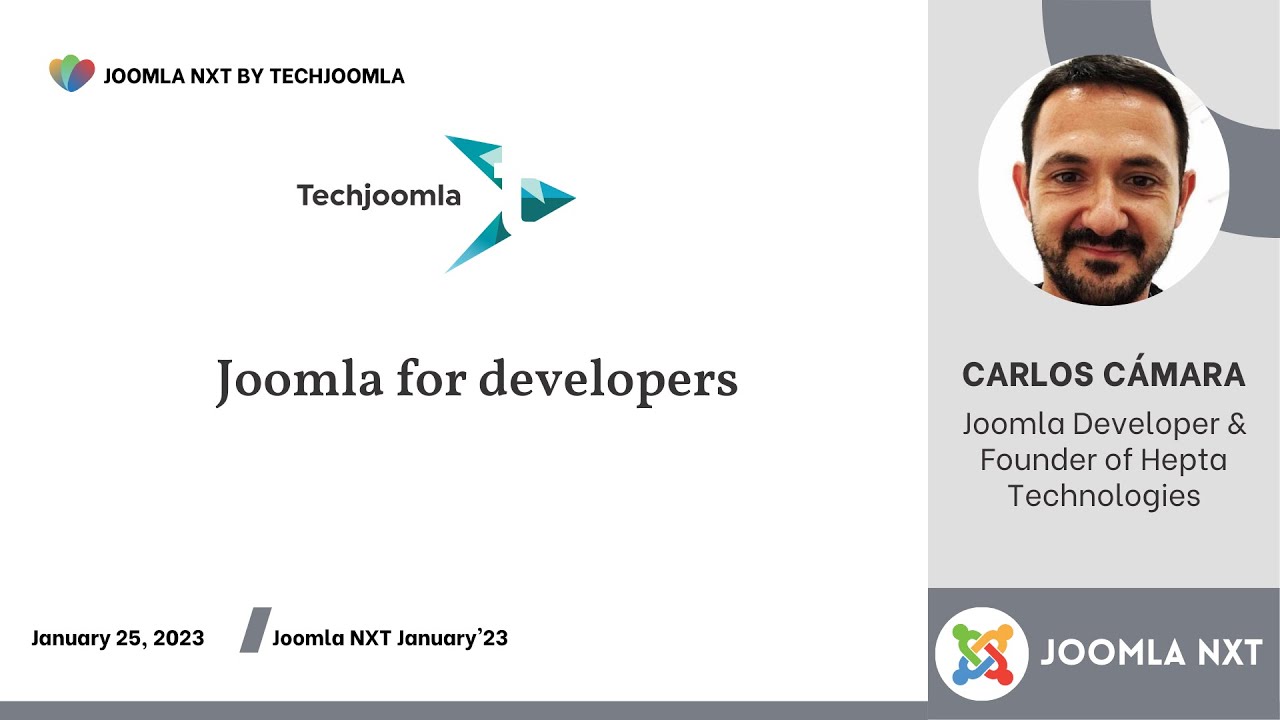 JOOMLA NXT BY TECHJOOMLA

Techjoomla

Joomla for developers

January 25, 2023

Joomla NXT January'23

CARLOS CÁMARA

Joomla Developer & Founder of Hepta Technologies

JOOMLA NXT